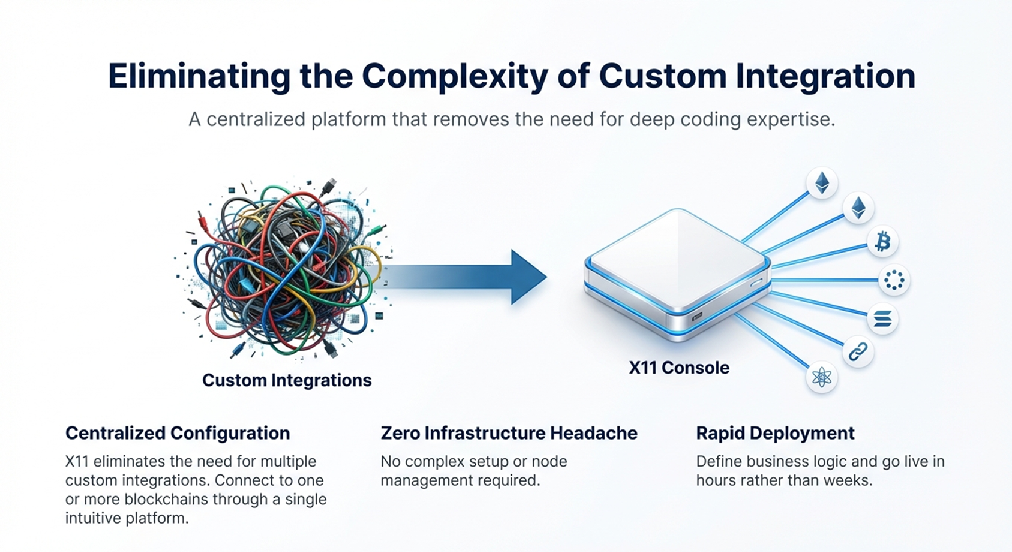 Eliminating the Complexity of Custom Integration

A centralized platform that removes the need for deep coding expertise.

Custom Integrations

X11 Console

Centralized Configuration

X11 eliminates the need for multiple custom integrations. Connect to one or more blockchains through a single intuitive platform.

Zero Infrastructure Headache

No complex setup or node management required.

Rapid Deployment

Define business logic and go live in hours rather than weeks.